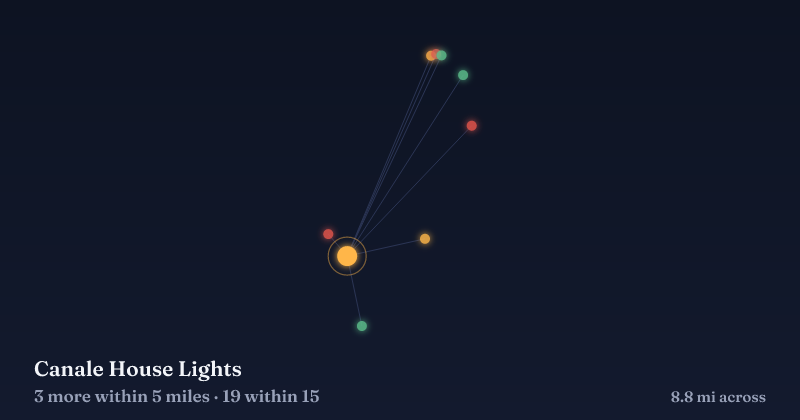 Canale House Lights
3 more within 5 miles · 19 within 15

8.8 mi across